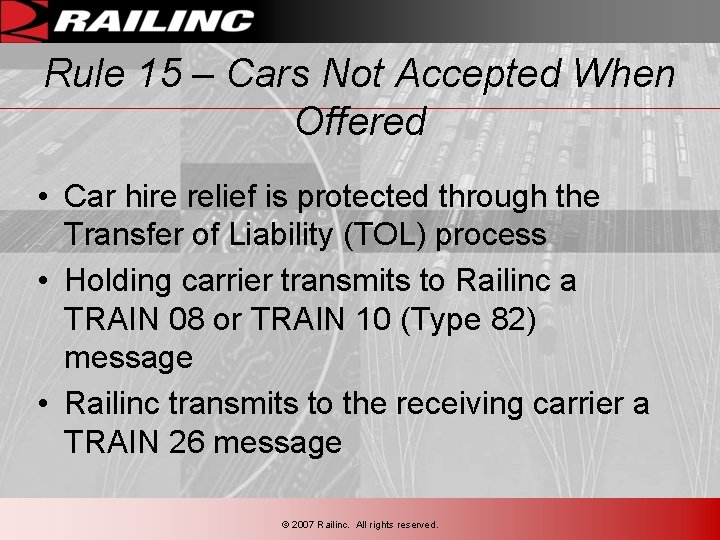 RAILINC

Rule 15 – Cars Not Accepted When Offered

• Car hire relief is protected through the Transfer of Liability (TOL) process

• Holding carrier transmits to Railinc a TRAIN 08 or TRAIN 10 (Type 82) message

• Railinc transmits to the receiving carrier a TRAIN 26 message

© 2007 Railinc. All rights reserved.